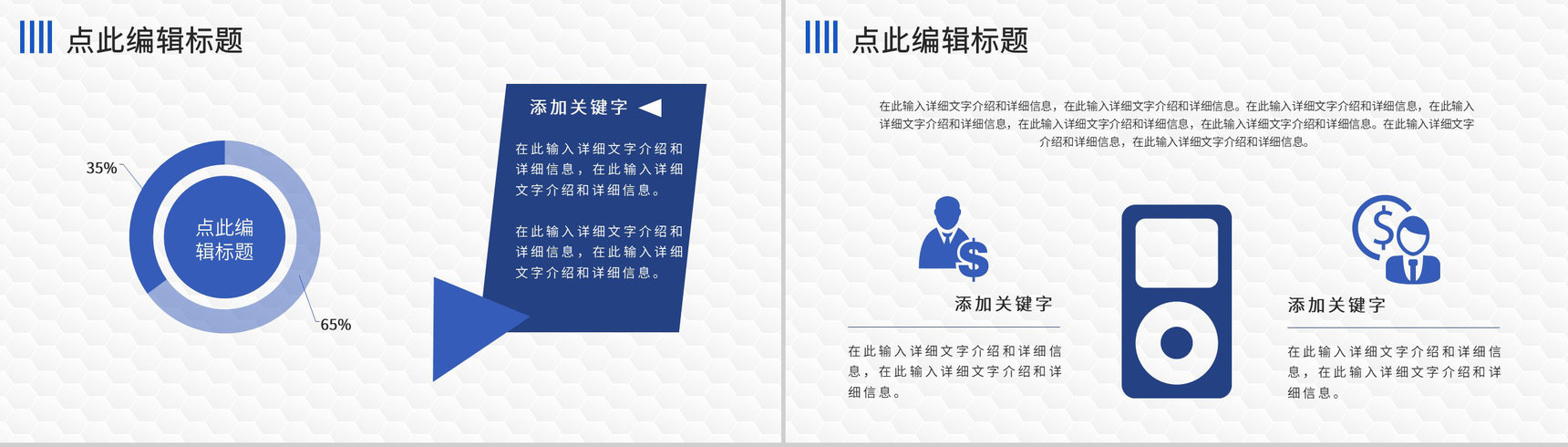 点此编辑标题

35%

点此编辑标题

65%

添加关键字

在此输入详细文字介绍和详细信息，在此输入详细文字介绍和详细信息。

在此输入详细文字介绍和详细信息，在此输入详细文字介绍和详细信息。

点此编辑标题

在此输入详细文字介绍和详细信息，在此输入详细文字介绍和详细信息。在此输入详细文字介绍和详细信息，在此输入详细文字介绍和详细信息，在此输入详细文字介绍和详细信息，在此输入详细文字介绍和详细信息。在此输入详细文字介绍和详细信息，在此输入详细文字介绍和详细信息。

添加关键字

在此输入详细文字介绍和详细信息，在此输入详细文字介绍和详细信息。

添加关键字

在此输入详细文字介绍和详细信息，在此输入详细文字介绍和详细信息。